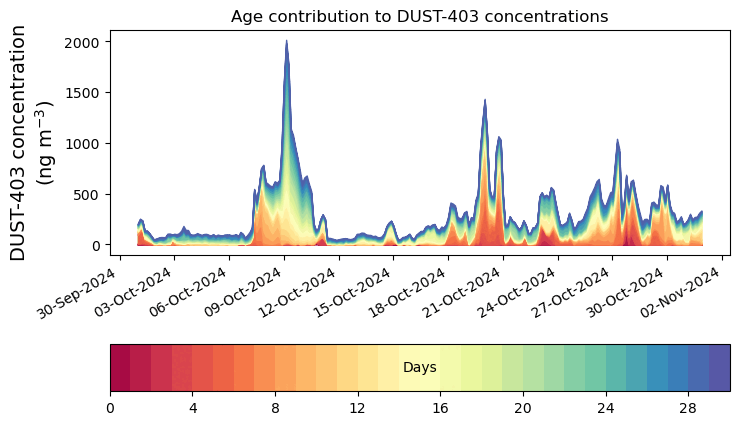 Age contribution to DUST-403 concentrations

DUST-403 concentration (ng m$^{-3}$)

2000
1500
1000
500
0

30-Sep-2024
03-Oct-2024
06-Oct-2024
09-Oct-2024
12-Oct-2024
15-Oct-2024
18-Oct-2024
21-Oct-2024
24-Oct-2024
27-Oct-2024
30-Oct-2024
02-Nov-2024

Days

0
4
8
12
16
20
24
28